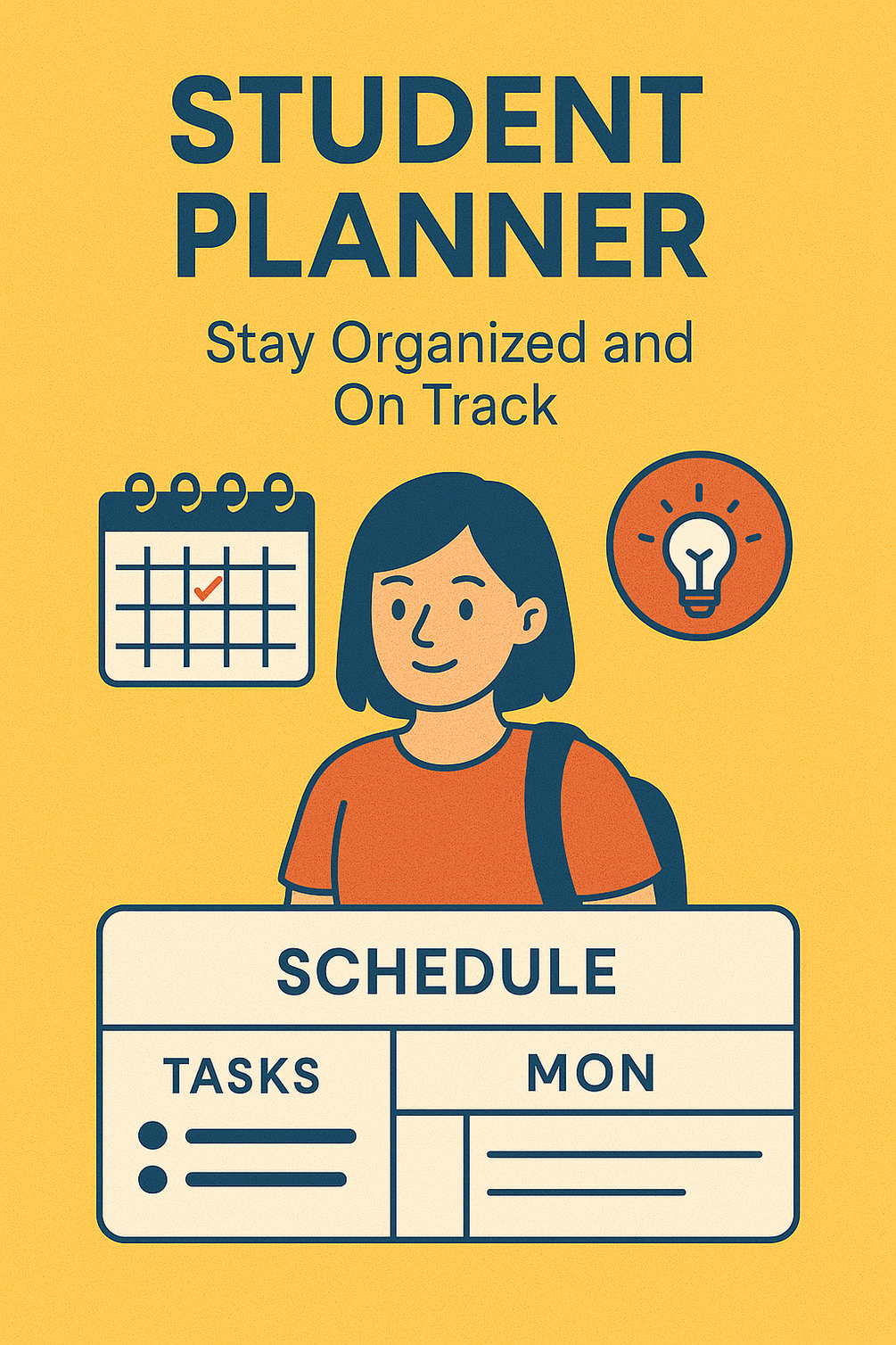 STUDENT PLANNER

Stay Organized and On Track

SCHEDULE

TASKS

MON